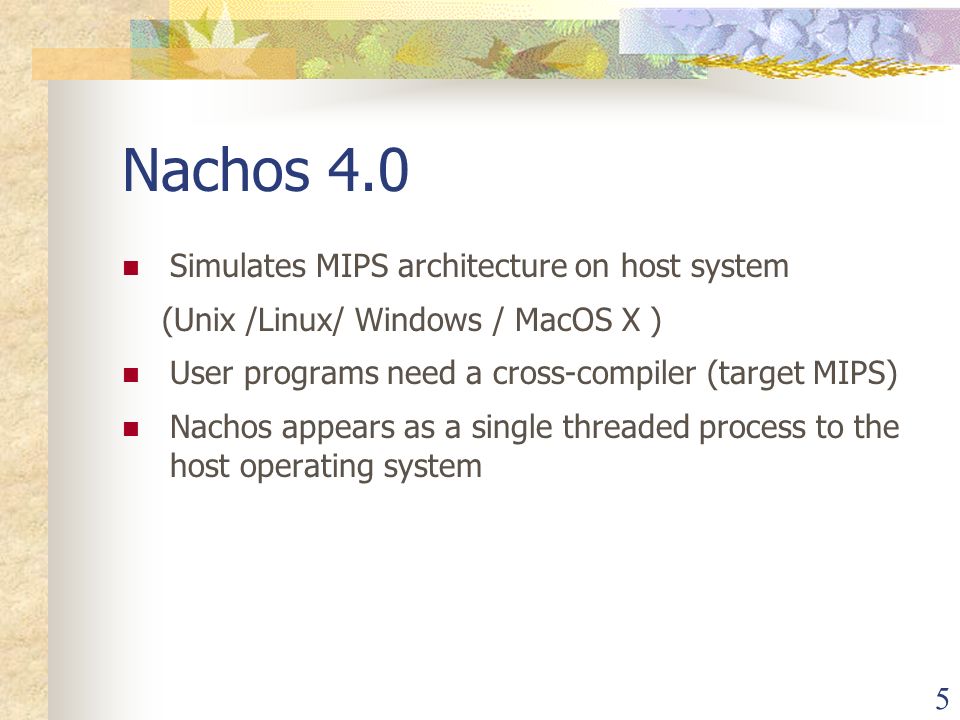 Nachos 4.0

- Simulates MIPS architecture on host system
(Unix /Linux/ Windows / MacOS X )
- User programs need a cross-compiler (target MIPS)
- Nachos appears as a single threaded process to the host operating system

5